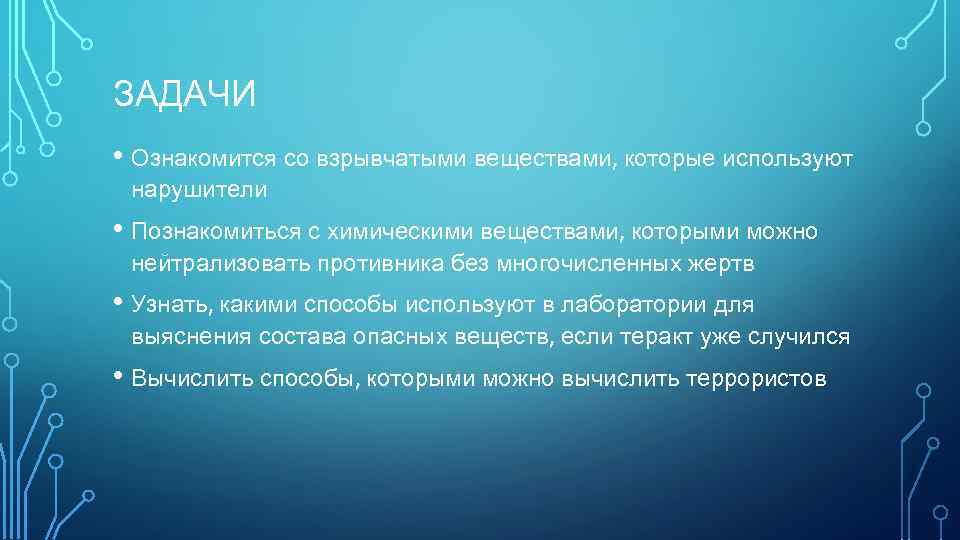 ЗАДАЧИ

• Ознакомится со взрывчатыми веществами, которые используют нарушители

• Познакомиться с химическими веществами, которыми можно нейтрализовать противника без многочисленных жертв

• Узнать, какими способы используют в лаборатории для выяснения состава опасных веществ, если теракт уже случился

• Вычислить способы, которыми можно вычислить террористов